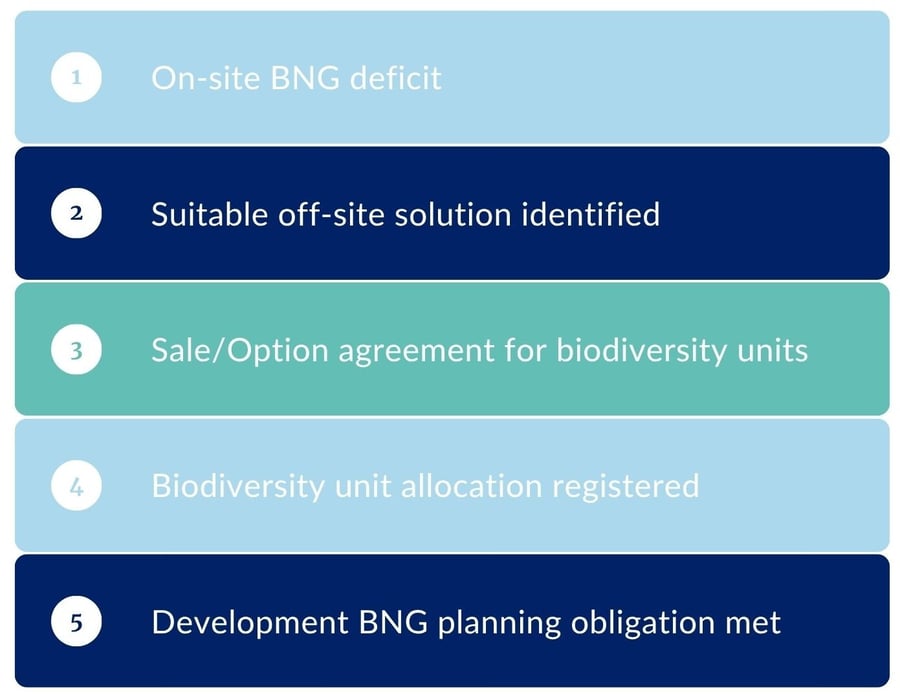 1 On-site BNG deficit

2 Suitable off-site solution identified

3 Sale/Option agreement for biodiversity units

4 Biodiversity unit allocation registered

5 Development BNG planning obligation met